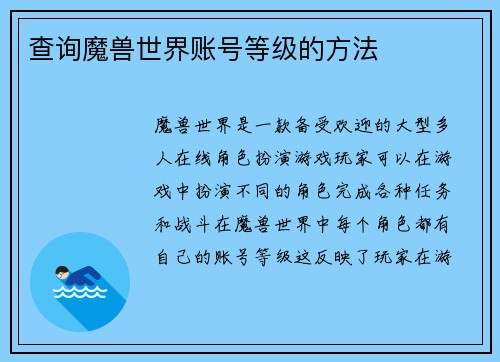 查询魔兽世界账号等级的方法

魔兽世界是一款备受欢迎的大型多人在线角色扮演游戏玩家可以在游戏中扮演不同的角色完成各种任务和战斗在魔兽世界中每个角色都有自己的账号等级这反映了玩家在游